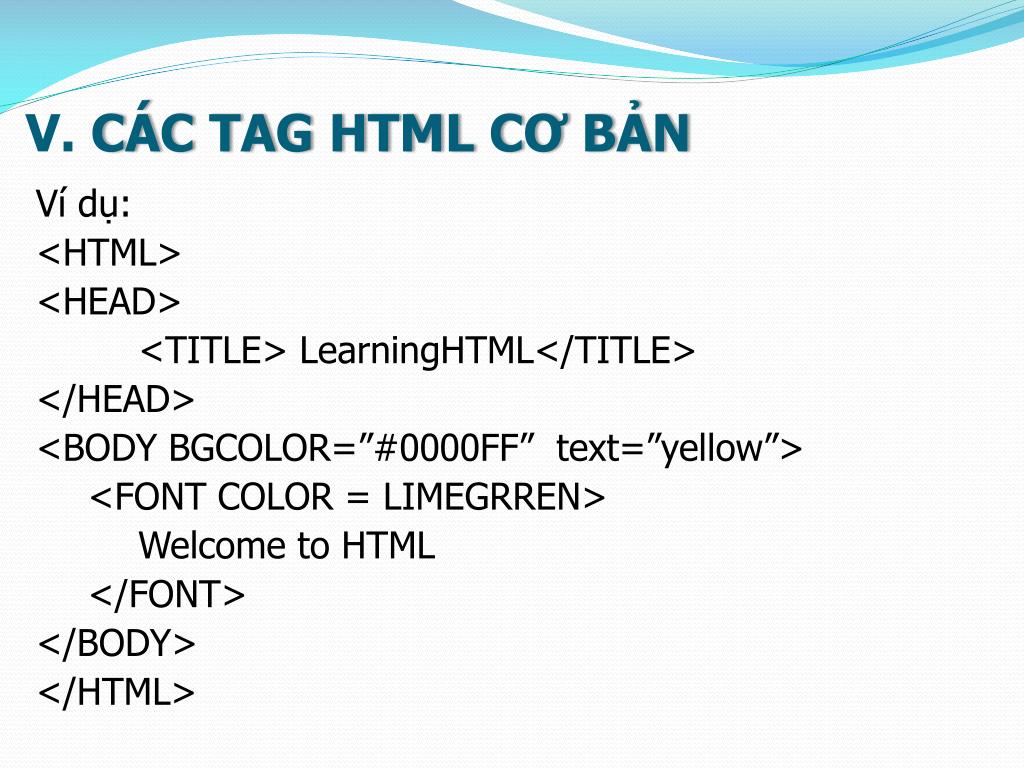 V. CÁC TAG HTML CƠ BẢN

Ví dụ:
<HTML>
<HEAD>
<TITLE> LearningHTML</TITLE>
</HEAD>
<BODY BGCOLOR=”#0000FF” text=”yellow”>
<FONT COLOR = LIMEGRREN>
Welcome to HTML
</FONT>
</BODY>
</HTML>